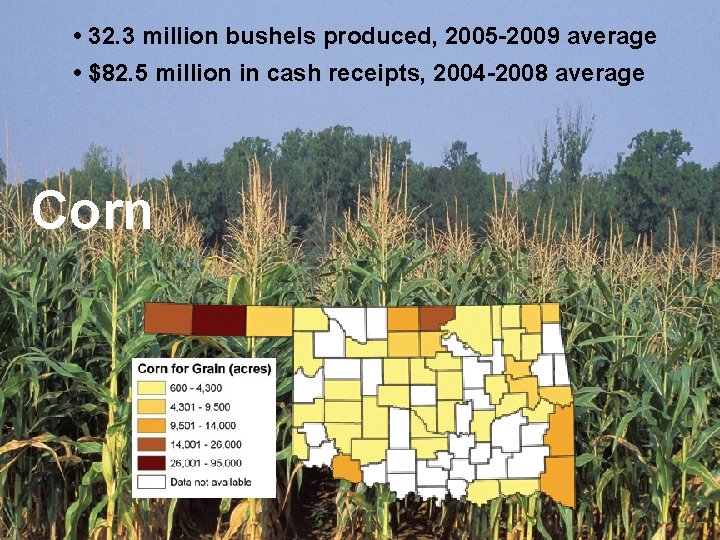 • 32.3 million bushels produced, 2005-2009 average
• $82.5 million in cash receipts, 2004-2008 average

Corn

Corn for Grain (acres)
600 - 4,300
4,301 - 9,500
9,501 - 14,000
14,001 - 26,000
26,001 - 95,000
Data not available